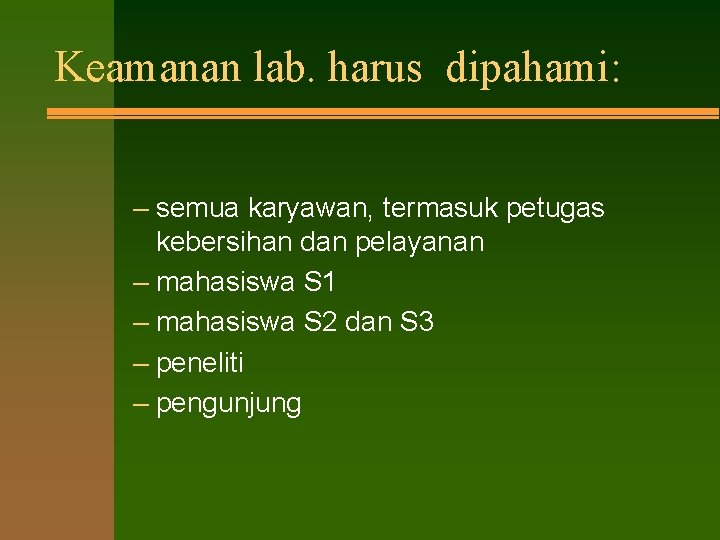 Keamanan lab. harus dipahami:

– semua karyawan, termasuk petugas kebersihan dan pelayanan
– mahasiswa S1
– mahasiswa S2 dan S3
– peneliti
– pengunjung